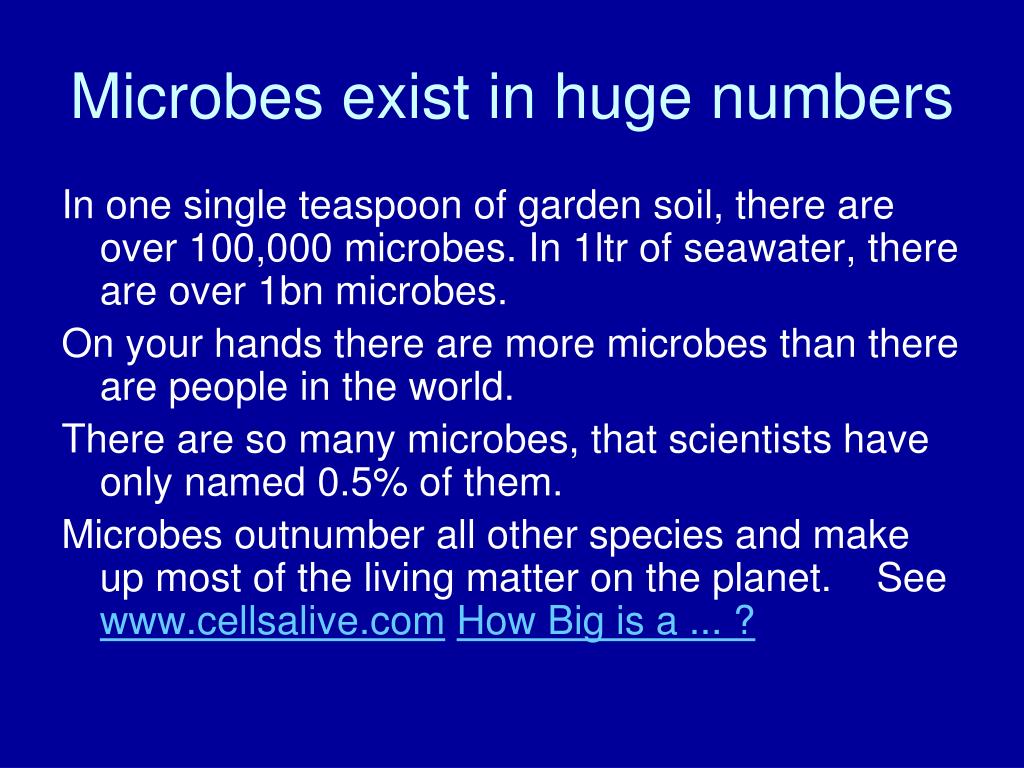 Microbes exist in huge numbers

In one single teaspoon of garden soil, there are over 100,000 microbes. In 1ltr of seawater, there are over 1bn microbes.

On your hands there are more microbes than there are people in the world.

There are so many microbes, that scientists have only named 0.5% of them.

Microbes outnumber all other species and make up most of the living matter on the planet. See www.cellsalive.com How Big is a ... ?